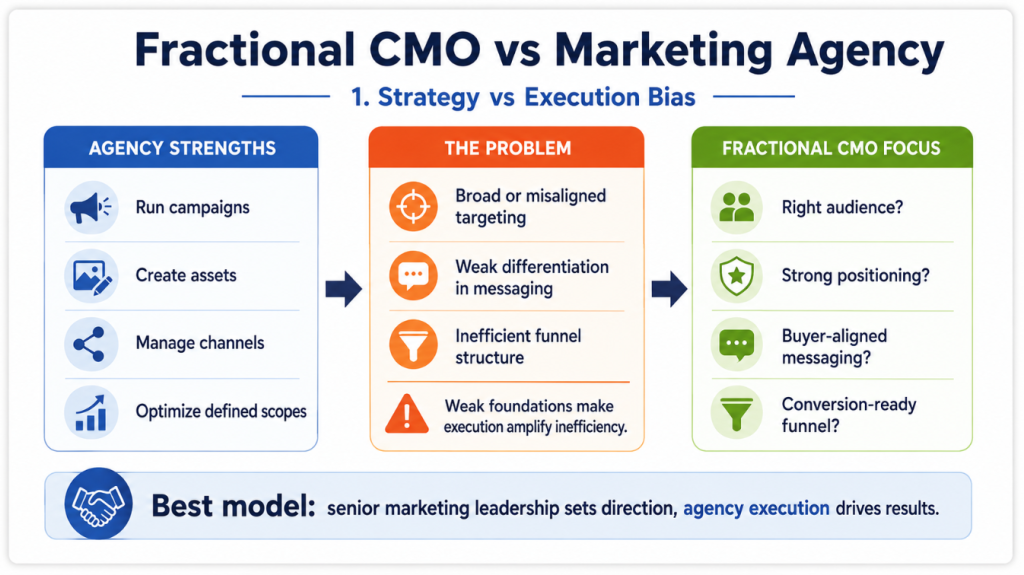 Fractional CMO vs Marketing Agency

1. Strategy vs Execution Bias

AGENCY STRENGTHS

Run campaigns

Create assets

Manage channels

Optimize defined scopes

THE PROBLEM

Broad or misaligned targeting

Weak differentiation in messaging

Inefficient funnel structure

Weak foundations make execution amplify inefficiency.

FRACTIONAL CMO FOCUS

Right audience?

Strong positioning?

Buyer-aligned messaging?

Conversion-ready funnel?

Best model: senior marketing leadership sets direction, agency execution drives results.